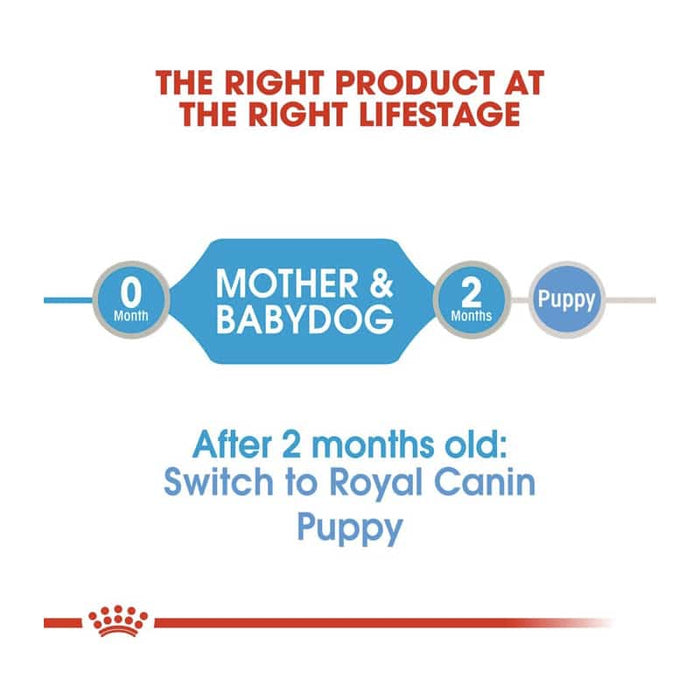 THE RIGHT PRODUCT AT THE RIGHT LIFESTAGE

0 Month

MOTHER & BABYDOG

2 Months

Puppy

After 2 months old: Switch to Royal Canin Puppy